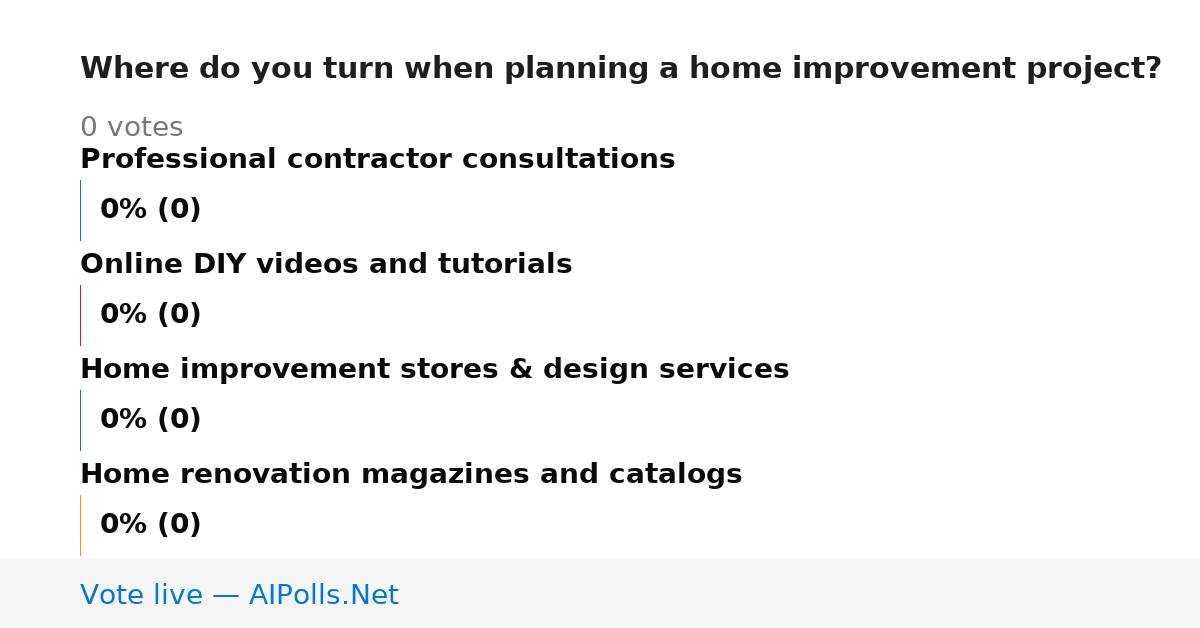 Where do you turn when planning a home improvement project?

0 votes

Professional contractor consultations

0% (0)

Online DIY videos and tutorials

0% (0)

Home improvement stores & design services

0% (0)

Home renovation magazines and catalogs

0% (0)

Vote live — AIPolls.Net